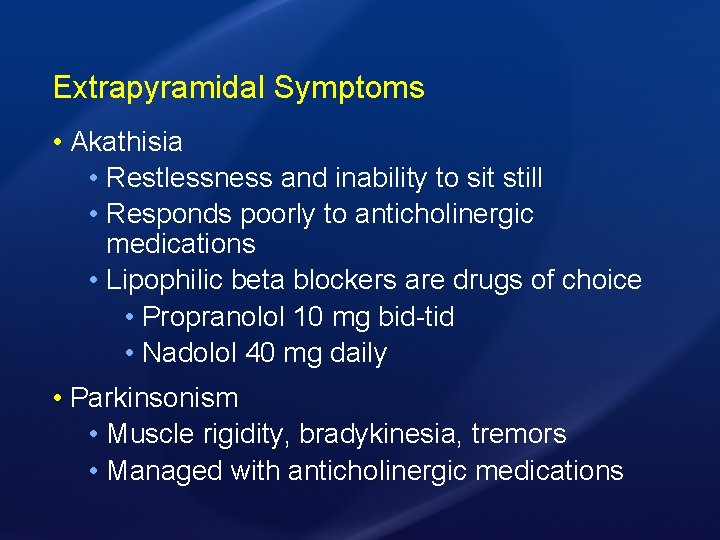 Extrapyramidal Symptoms

• Akathisia
  • Restlessness and inability to sit still
  • Responds poorly to anticholinergic medications
  • Lipophilic beta blockers are drugs of choice
    • Propranolol 10 mg bid-tid
    • Nadolol 40 mg daily

• Parkinsonism
  • Muscle rigidity, bradykinesia, tremors
  • Managed with anticholinergic medications